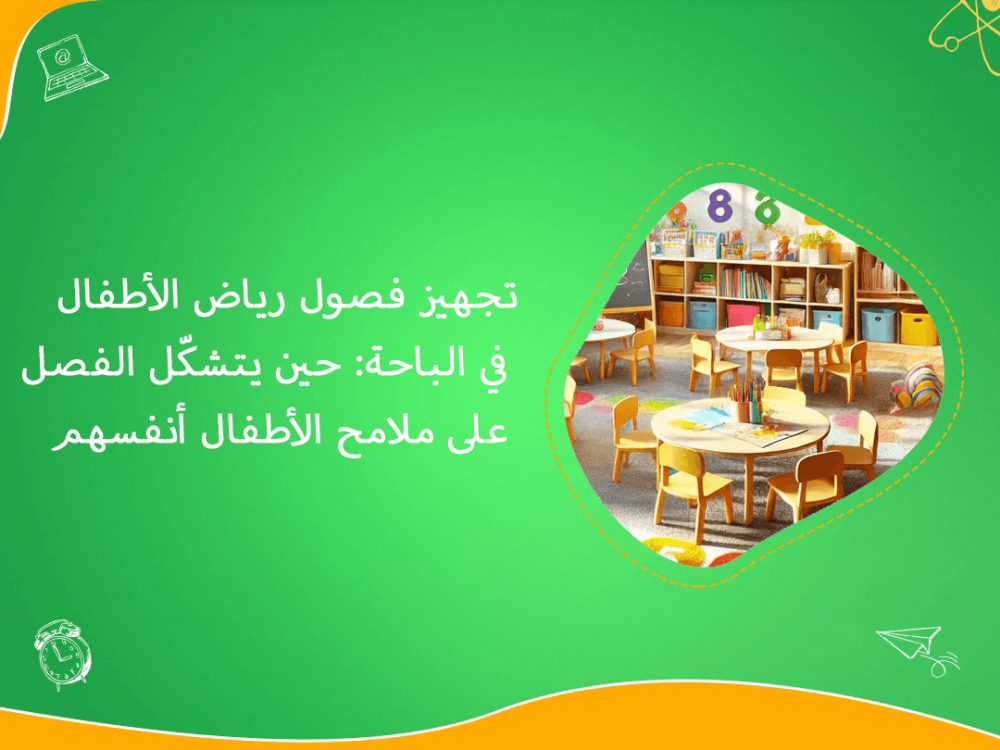 تجهيز فصول رياض الأطفال في الباحة: حين يتشكّل الفصل على ملامح الأطفال أنفسهم